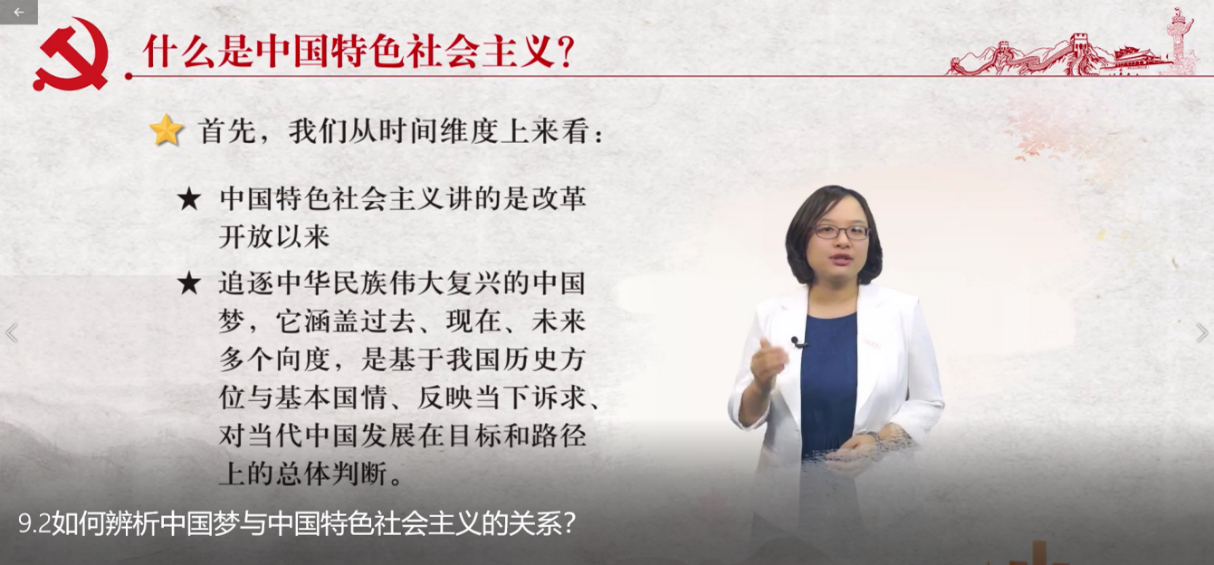 什么是中国特色社会主义？

首先，我们从时间维度上来看：

★ 中国特色社会主义讲的是改革开放以来

★ 追逐中华民族伟大复兴的中国梦，它涵盖过去、现在、未来多个向度，是基于我国历史方位与基本国情、反映当下诉求、对当代中国发展在目标和路径上的总体判断。

9.2如何辨析中国梦与中国特色社会主义的关系？